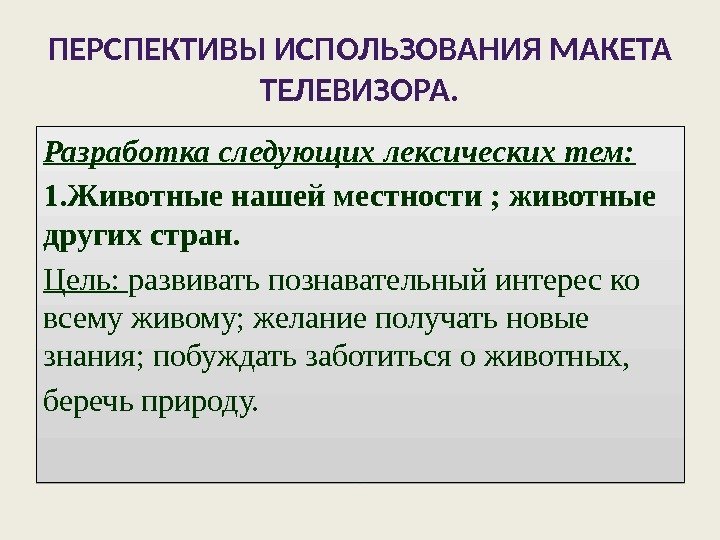 ПЕРСПЕКТИВЫ ИСПОЛЬЗОВАНИЯ МАКЕТА ТЕЛЕВИЗОРА.

Разработка следующих лексических тем:

1.Животные нашей местности ; животные других стран.

Цель: развивать познавательный интерес ко всему живому; желание получать новые знания; побуждать заботиться о животных, беречь природу.